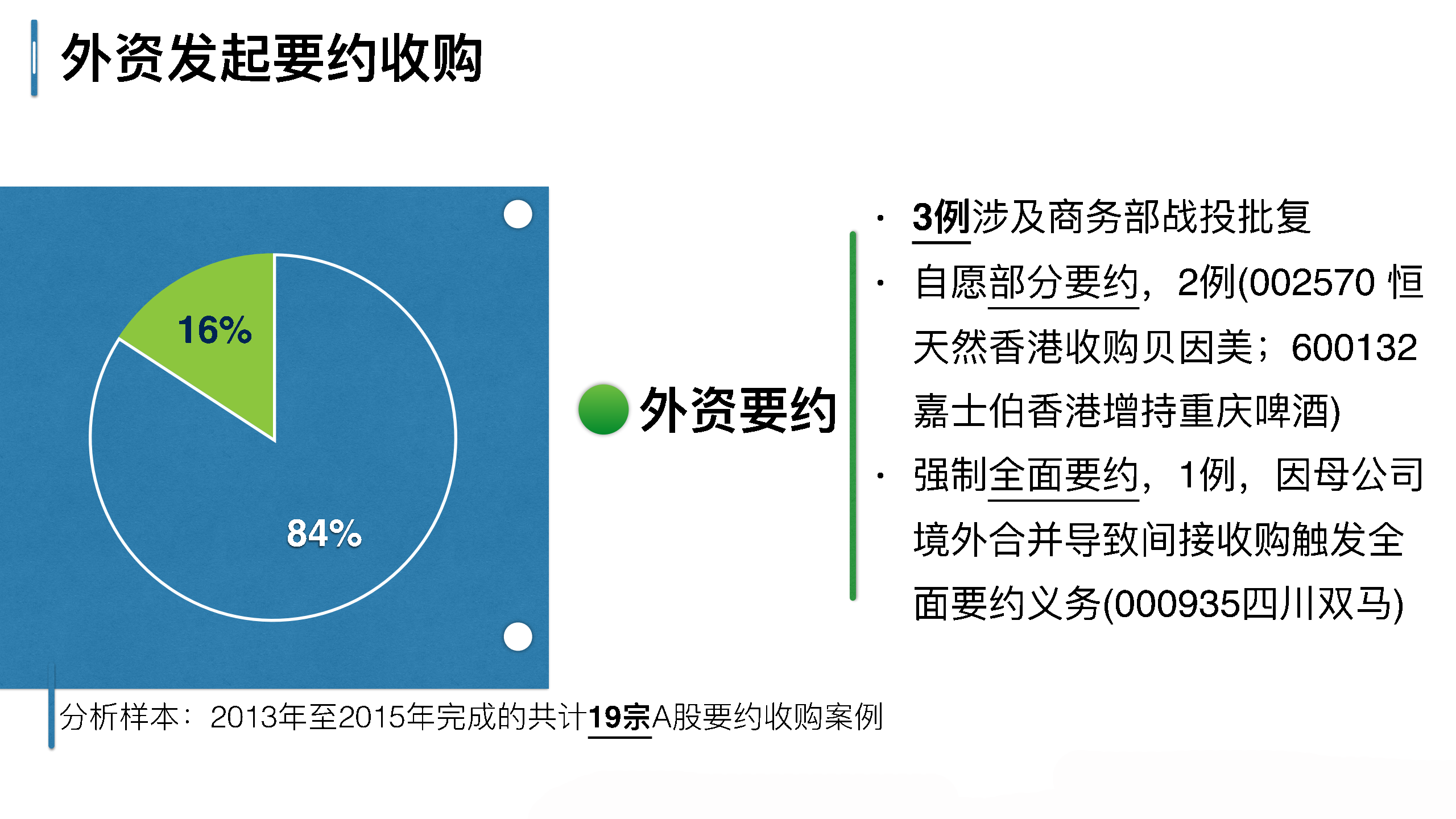 外资发起要约收购

16%

84%

外资要约

· 3例涉及商务部战投批复

· 自愿部分要约，2例(002570 恒天然香港收购贝因美；600132 嘉士伯香港增持重庆啤酒)

· 强制全面要约，1例，因母公司境外合并导致间接收购触发全面要约义务(000935四川双马)

分析样本：2013年至2015年完成的共计19宗A股要约收购案例